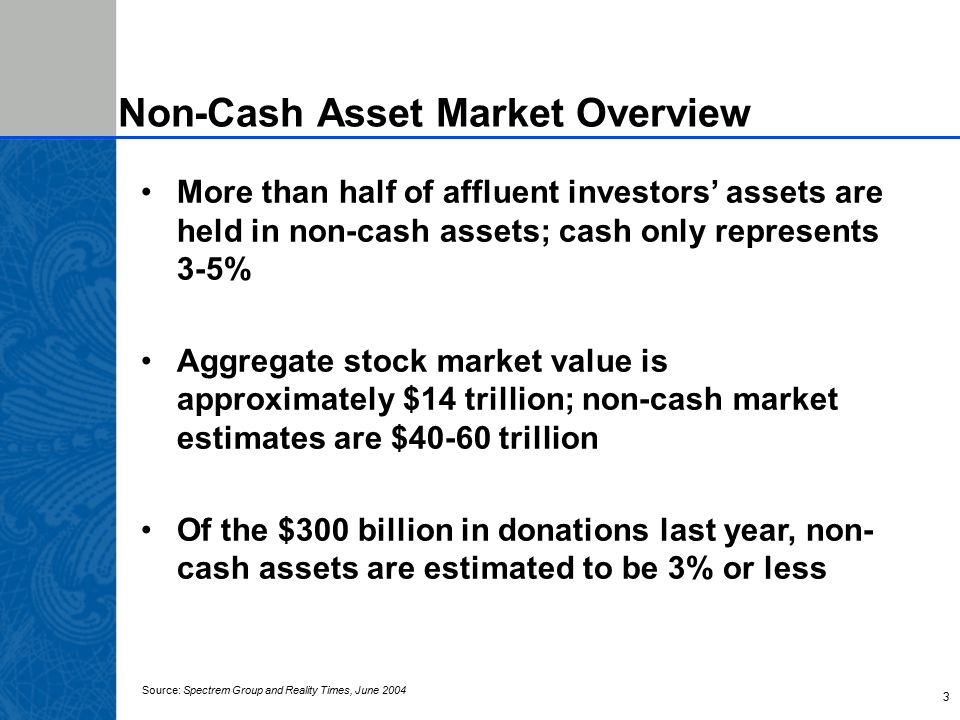 Non-Cash Asset Market Overview

• More than half of affluent investors' assets are held in non-cash assets; cash only represents 3-5%

• Aggregate stock market value is approximately \$14 trillion; non-cash market estimates are \$40-60 trillion

• Of the \$300 billion in donations last year, non-cash assets are estimated to be 3% or less

Source: Spectrem Group and Reality Times, June 2004

3